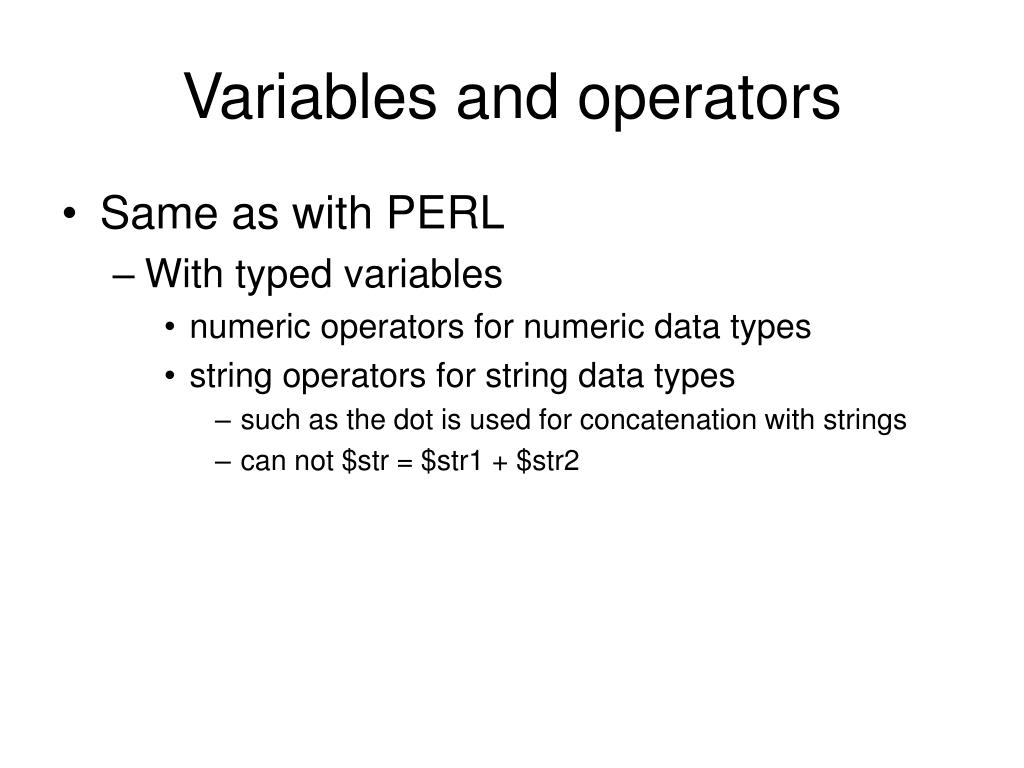 Variables and operators

• Same as with PERL
– With typed variables
• numeric operators for numeric data types
• string operators for string data types
– such as the dot is used for concatenation with strings
– can not \$str = \$str1 + \$str2